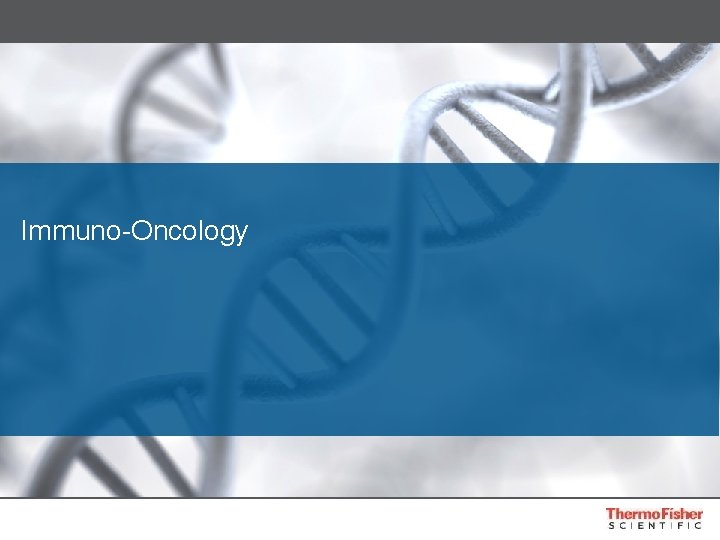 Immuno-Oncology

ThermoFisher
SCIENTIFIC